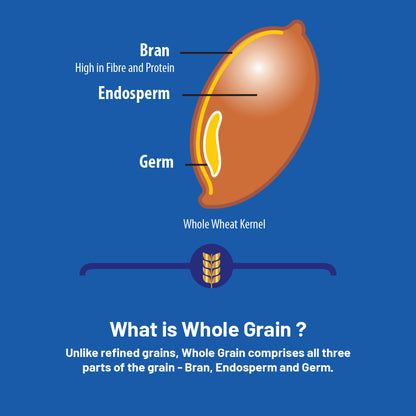 Bran
High in Fibre and Protein

Endosperm

Germ

Whole Wheat Kernel

What is Whole Grain ?

Unlike refined grains, Whole Grain comprises all three parts of the grain - Bran, Endosperm and Germ.